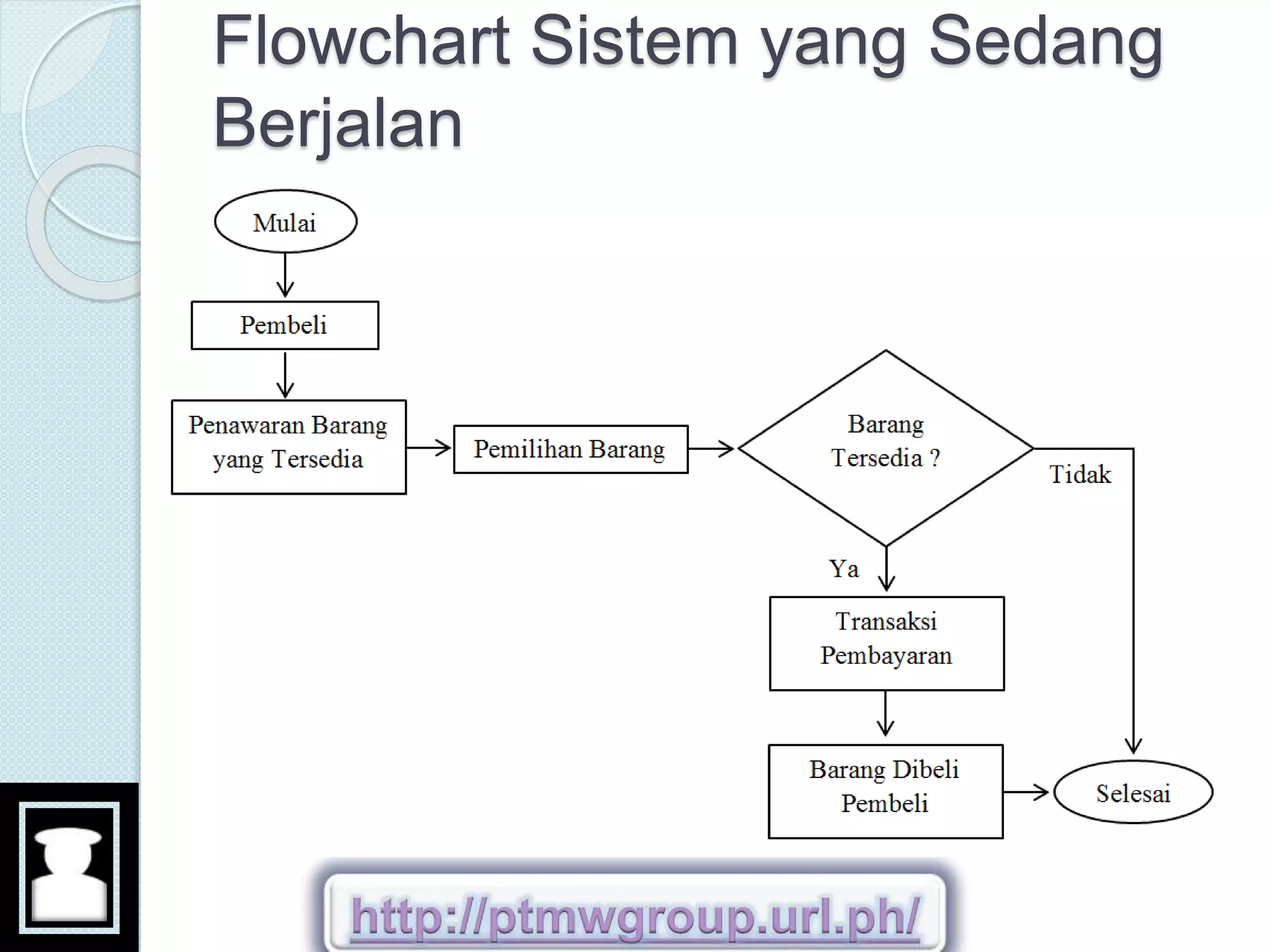 Flowchart Sistem yang Sedang Berjalan

Mulai

Pembeli

Penawaran Barang yang Tersedia

Pemilihan Barang

Barang Tersedia ?

Tidak

Ya

Transaksi Pembayaran

Barang Dibeli Pembeli

Selesai

http://ptmwgroup.url.ph/